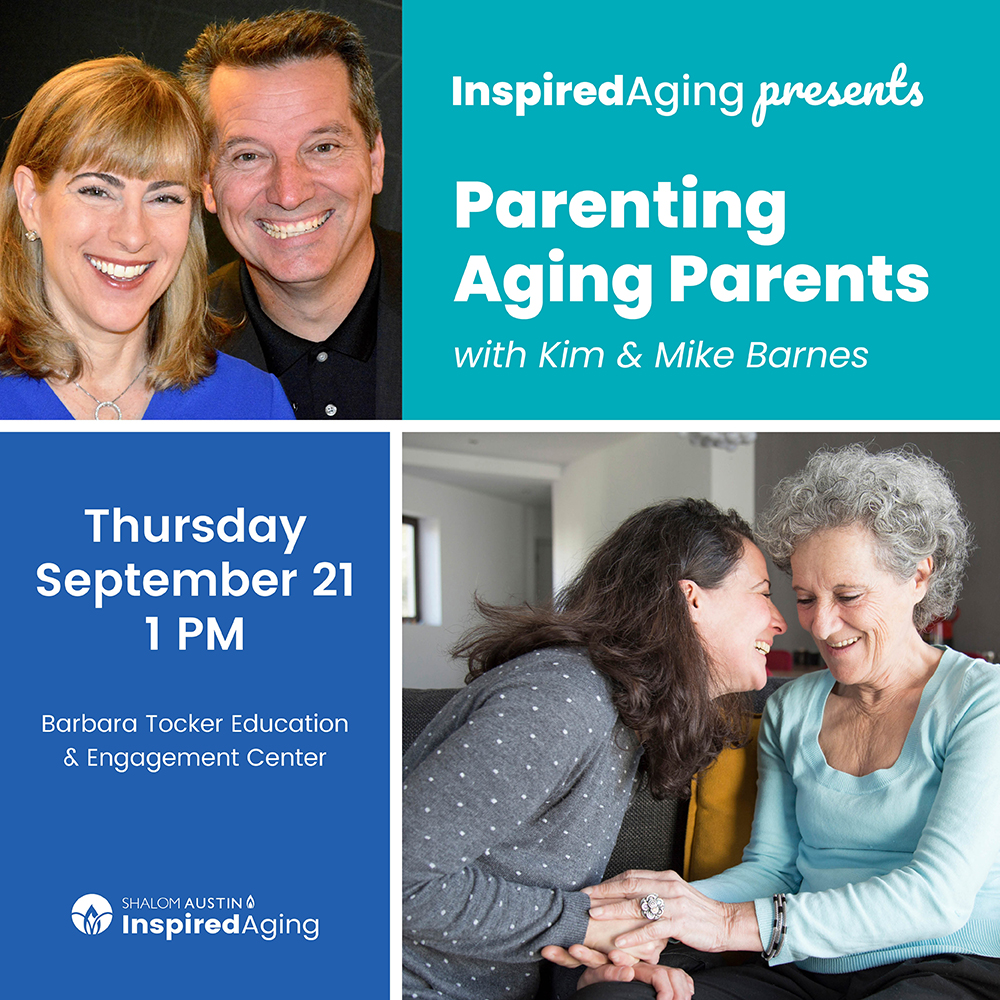 InspiredAging presents

Parenting Aging Parents

with Kim & Mike Barnes

Thursday September 21 1 PM

Barbara Tocker Education & Engagement Center

SHALOM AUSTIN
InspiredAging